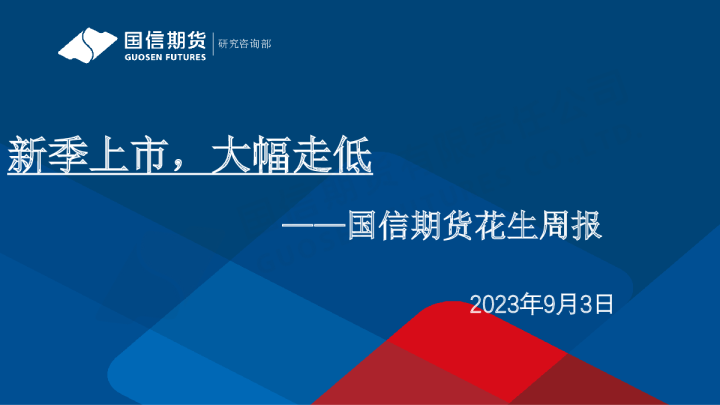 国信期货
GUOSEN FUTURES
研究咨询部

新季上市，大幅走低

——国信期货花生周报

2023年9月3日